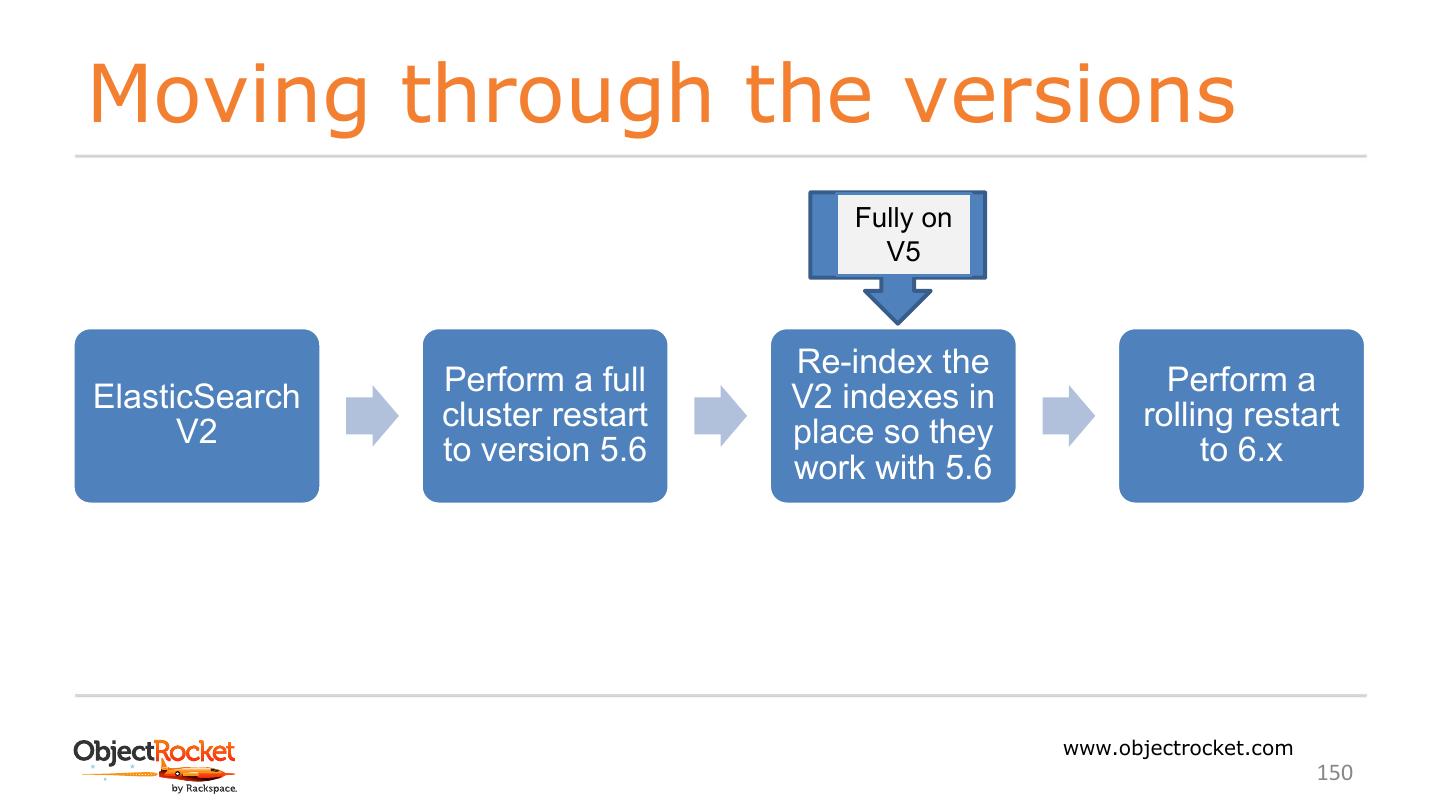 Moving through the versions

Fully on V5

ElasticSearch V2

Perform a full cluster restart to version 5.6

Re-index the V2 indexes in place so they work with 5.6

Perform a rolling restart to 6.x

ObjectRocket by Rackspace.

www.objectrocket.com

150